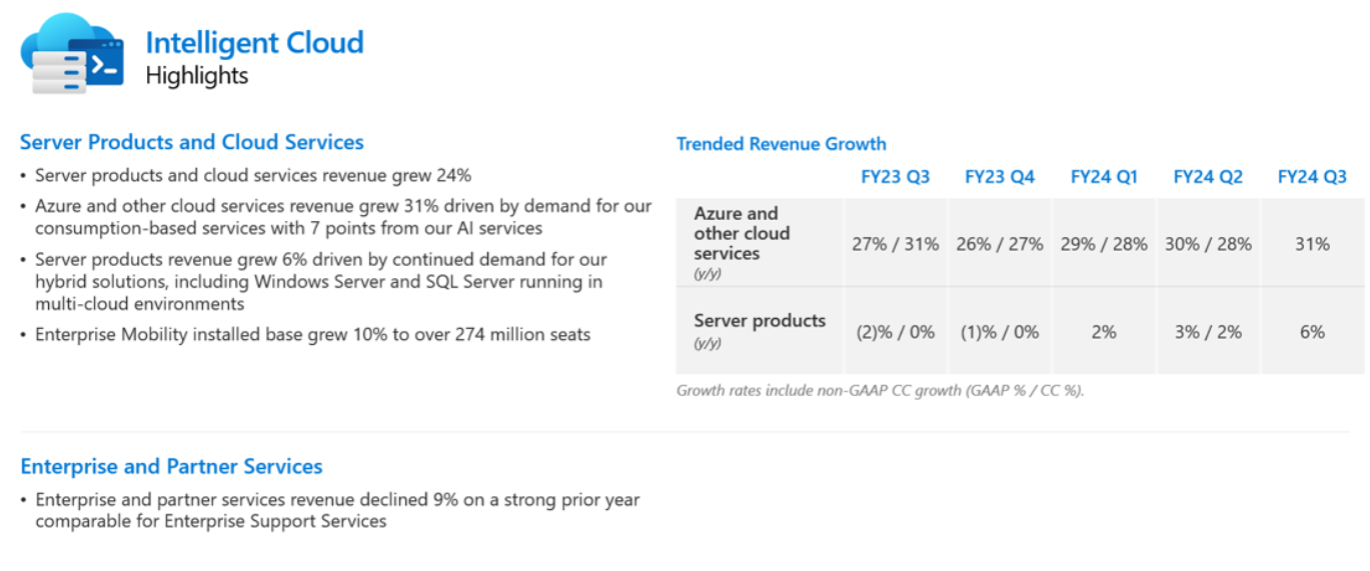 Intelligent Cloud
Highlights

Server Products and Cloud Services

• Server products and cloud services revenue grew 24%
• Azure and other cloud services revenue grew 31% driven by demand for our consumption-based services with 7 points from our AI services
• Server products revenue grew 6% driven by continued demand for our hybrid solutions, including Windows Server and SQL Server running in multi-cloud environments
• Enterprise Mobility installed base grew 10% to over 274 million seats

Trended Revenue Growth

| | FY23 Q3 | FY23 Q4 | FY24 Q1 | FY24 Q2 | FY24 Q3 |
|---|---|---|---|---|---|
| Azure and other cloud services (y/y) | 27% / 31% | 26% / 27% | 29% / 28% | 30% / 28% | 31% |
| Server products (y/y) | (2)% / 0% | (1)% / 0% | 2% | 3% / 2% | 6% |

Growth rates include non-GAAP CC growth (GAAP % / CC %).

Enterprise and Partner Services

• Enterprise and partner services revenue declined 9% on a strong prior year comparable for Enterprise Support Services